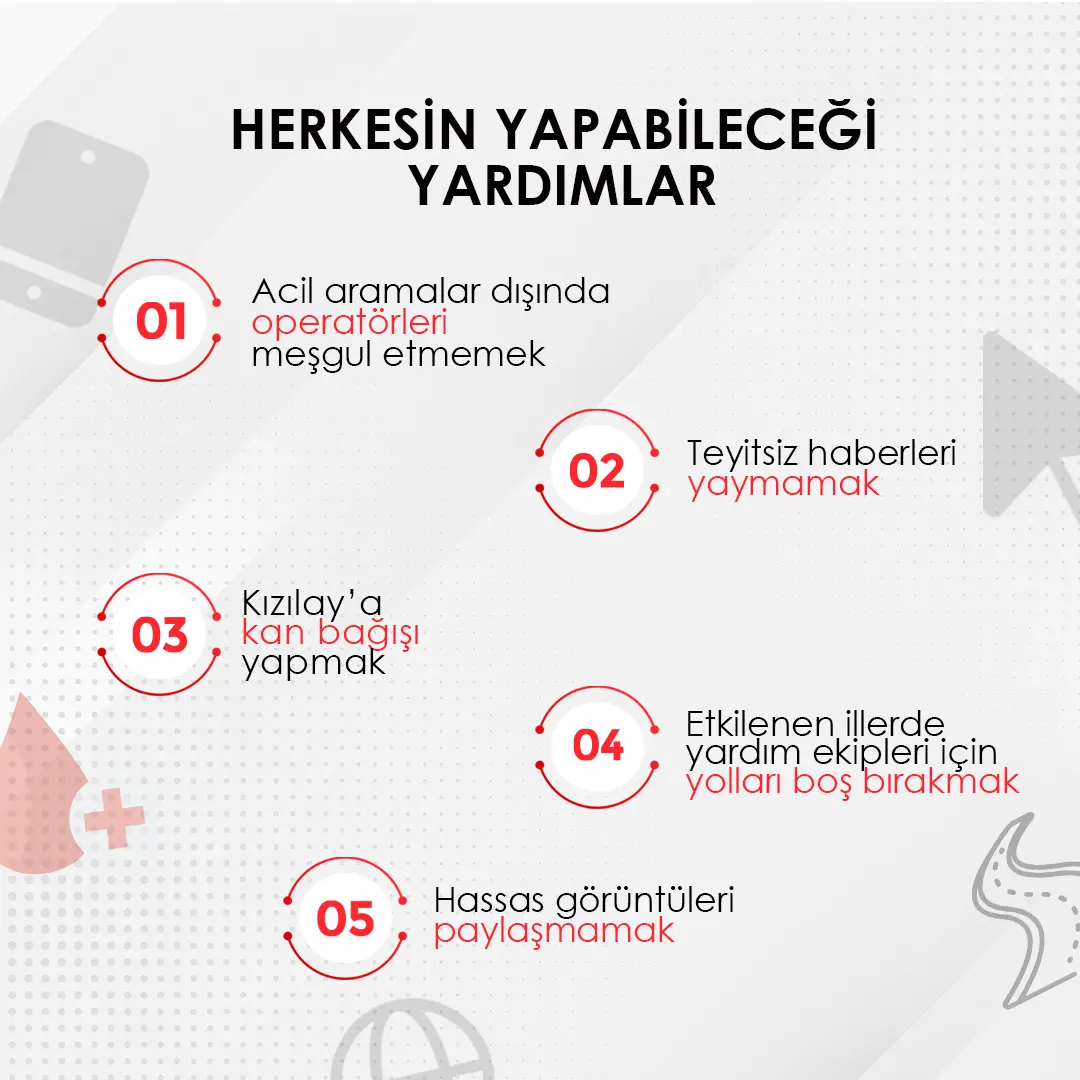 HERKESİN YAPABİLECEĞİ YARDIMLAR

01
Acil aramalar dışında operatörleri meşgul etmemek

02
Teyitsiz haberleri yaymamak

03
Kızılay'a kan bağışı yapmak

04
Etkilenen illerde yardım ekipleri için yolları boş bırakmak

05
Hassas görüntüleri paylaşmamak